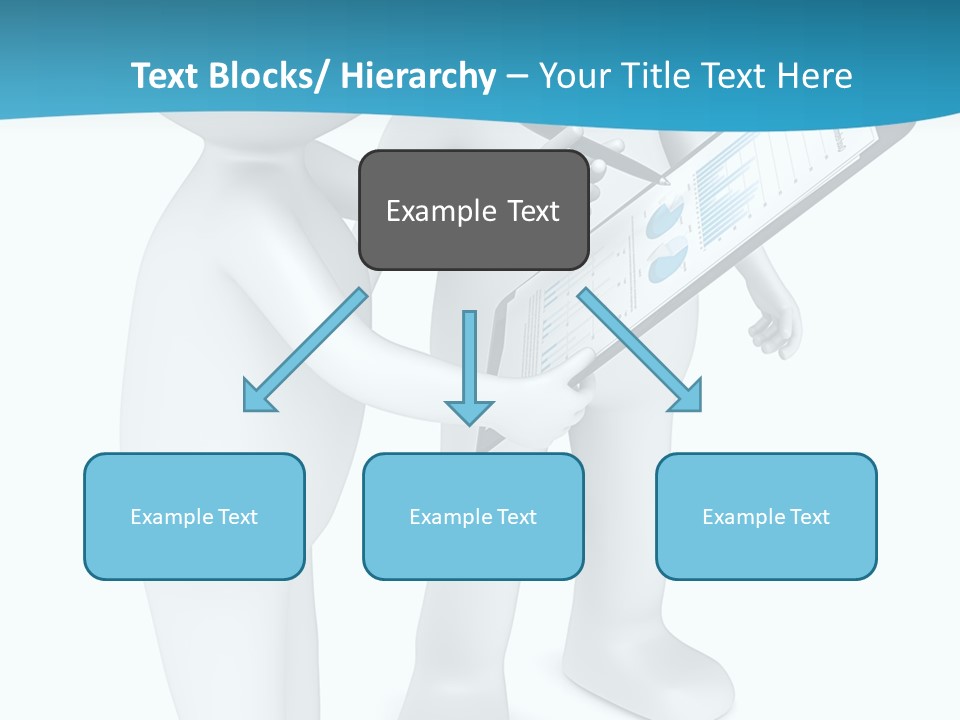 Text Blocks/ Hierarchy – Your Title Text Here

Example Text

Example Text

Example Text

Example Text